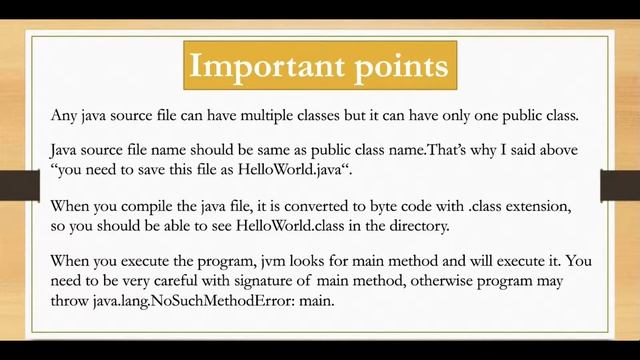 Important points

Any java source file can have multiple classes but it can have only one public class.

Java source file name should be same as public class name.That's why I said above "you need to save this file as HelloWorld.java".

When you compile the java file, it is converted to byte code with .class extension, so you should be able to see HelloWorld.class in the directory.

When you execute the program, jvm looks for main method and will execute it. You need to be very careful with signature of main method, otherwise program may throw java.lang.NoSuchMethodError: main.